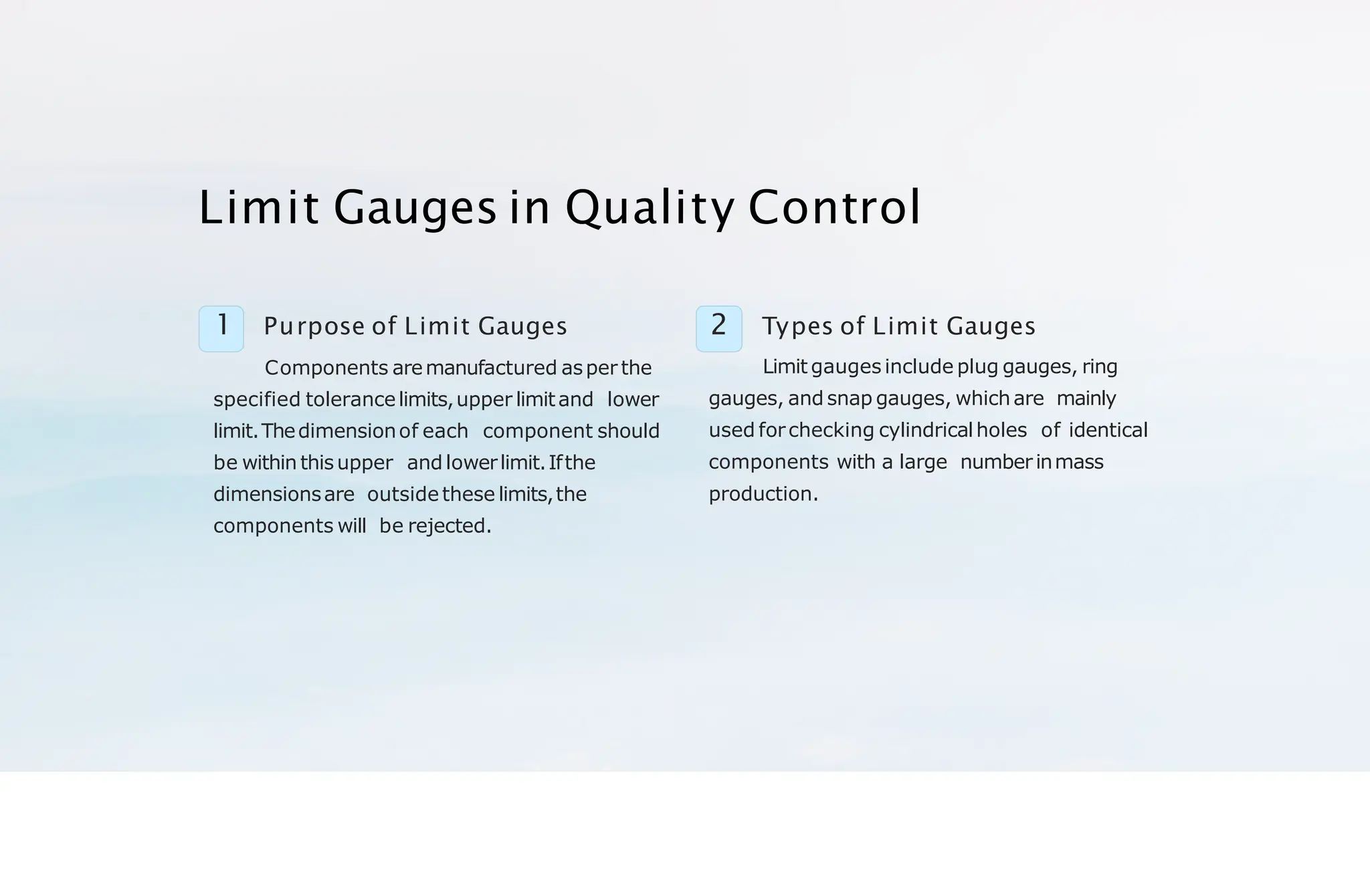 Limit Gauges in Quality Control

1

Purpose of Limit Gauges

Components are manufactured as per the specified tolerance limits, upper limit and lower limit. The dimension of each component should be within this upper and lower limit. If the dimensions are outside these limits, the components will be rejected.

2

Types of Limit Gauges

Limit gauges include plug gauges, ring gauges, and snap gauges, which are mainly used for checking cylindrical holes of identical components with a large number in mass production.